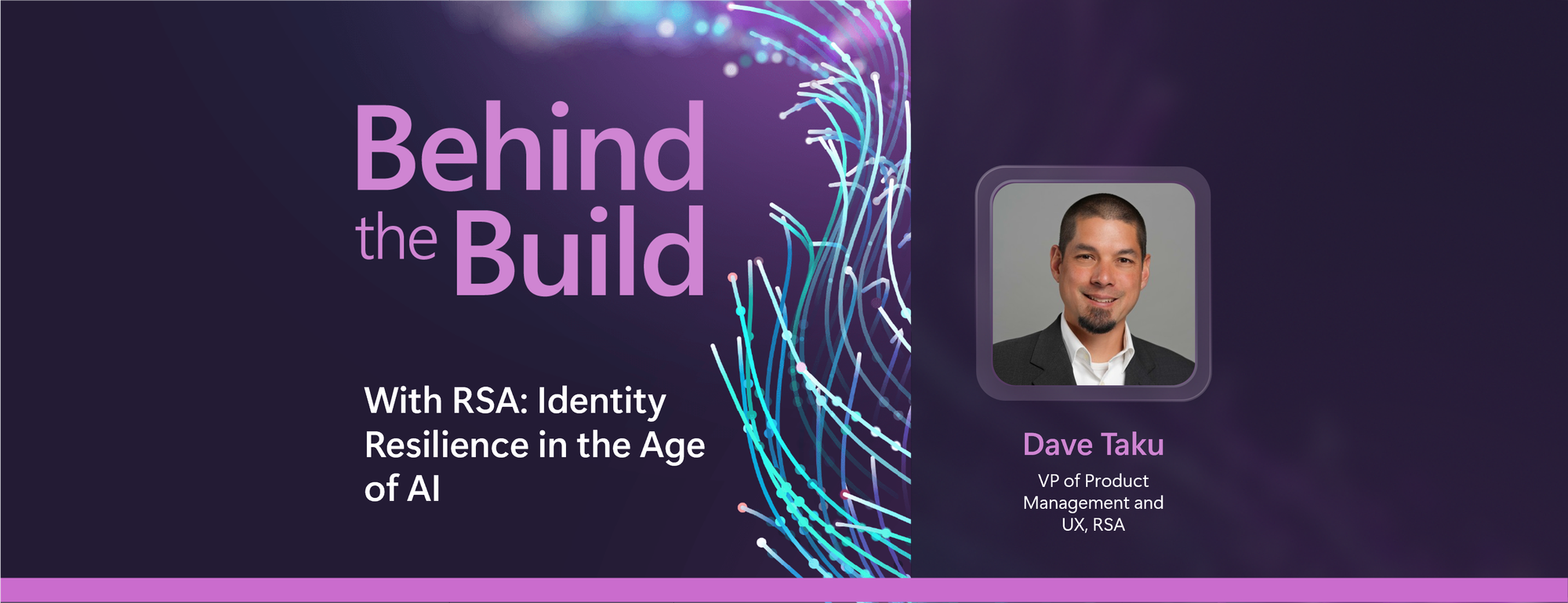 Behind the Build

With RSA: Identity Resilience in the Age of AI

Dave Taku

VP of Product Management and UX, RSA